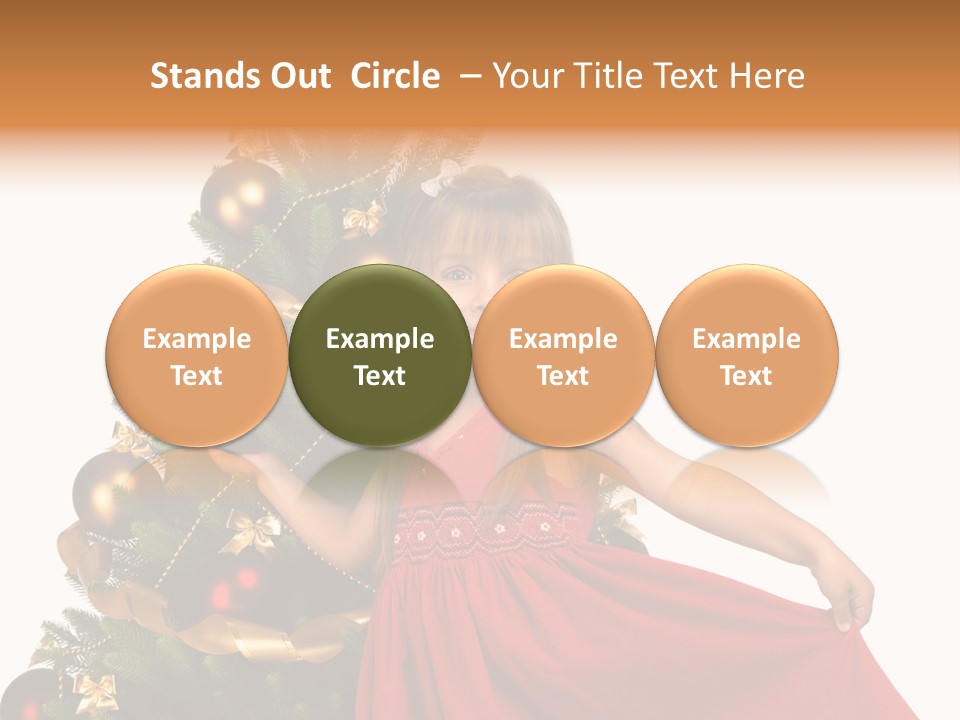 Stands Out Circle – Your Title Text Here

Example Text

Example Text

Example Text

Example Text